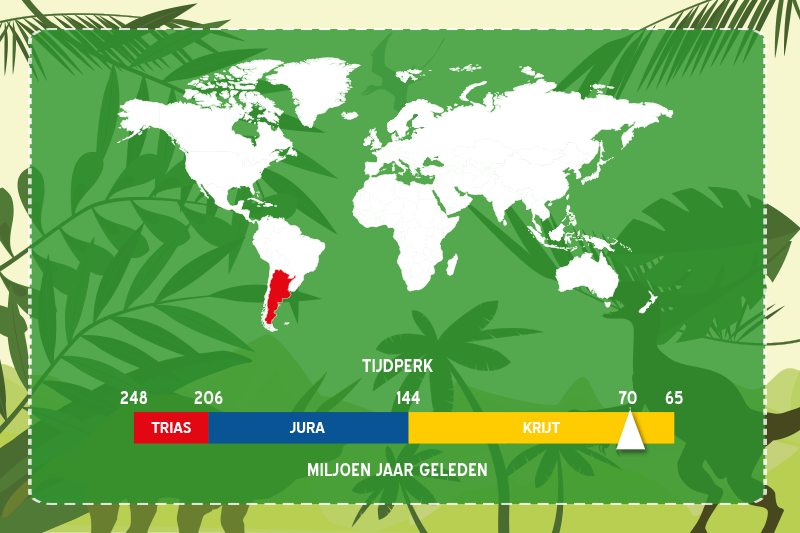 TIJDPERK

248 206 144 70 65

TRIAS JURA KRIJT

MILJOEN JAAR GELEDEN